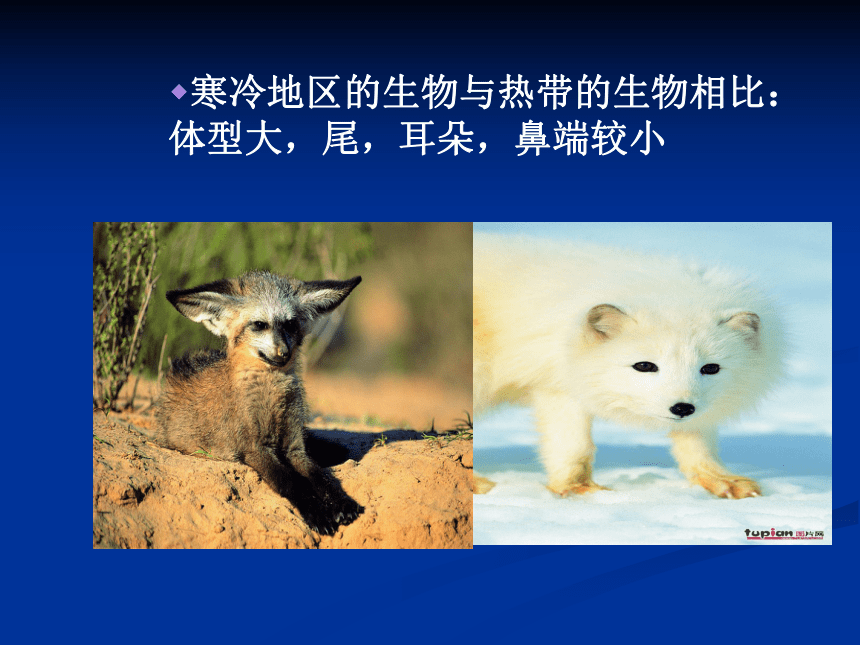 寒冷地区的生物与热带的生物相比：体型大，尾，耳朵，鼻端较小

tupian 图片网